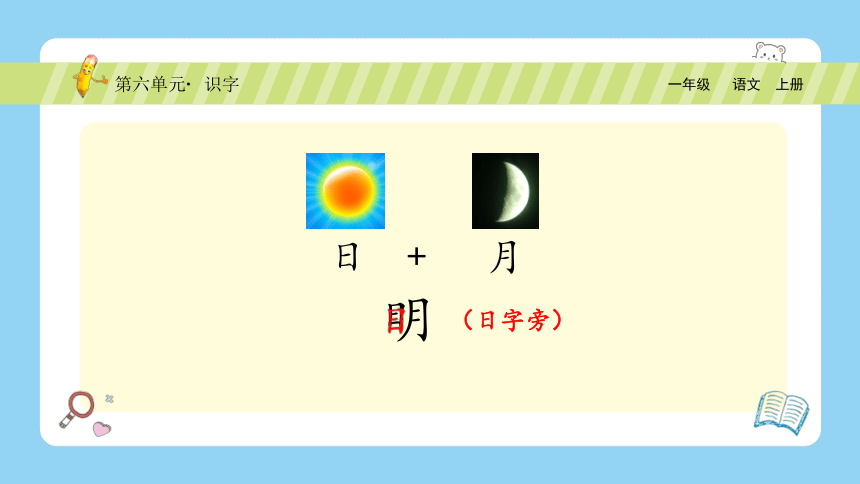 第六单元· 识字

一年级 语文 上册

日 + 月

明 （日字旁）